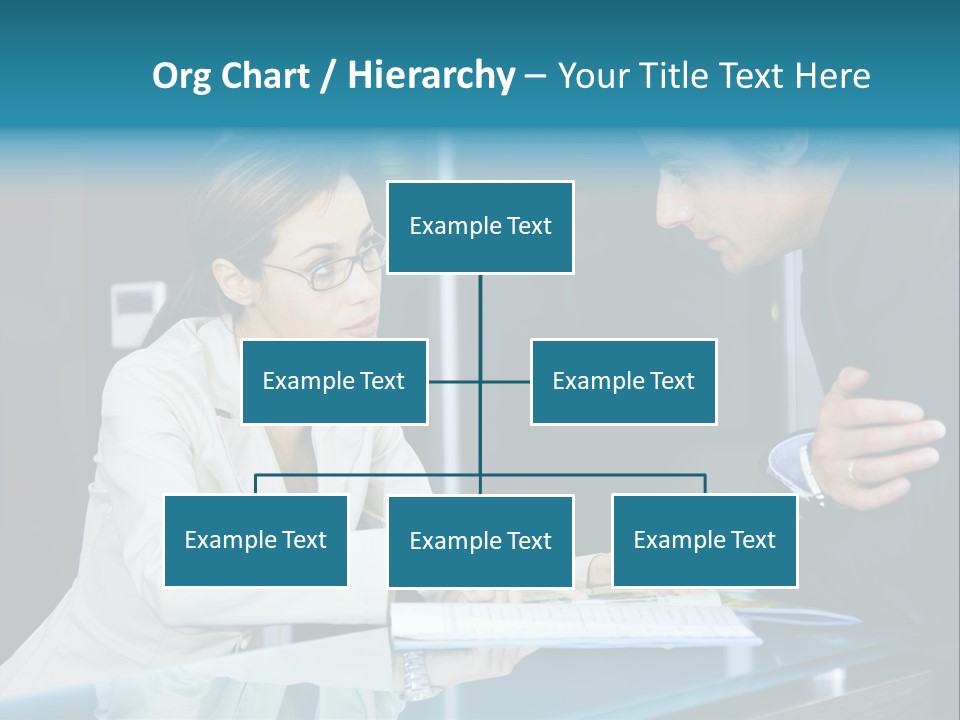 Org Chart / Hierarchy – Your Title Text Here

Example Text

Example Text

Example Text

Example Text

Example Text

Example Text